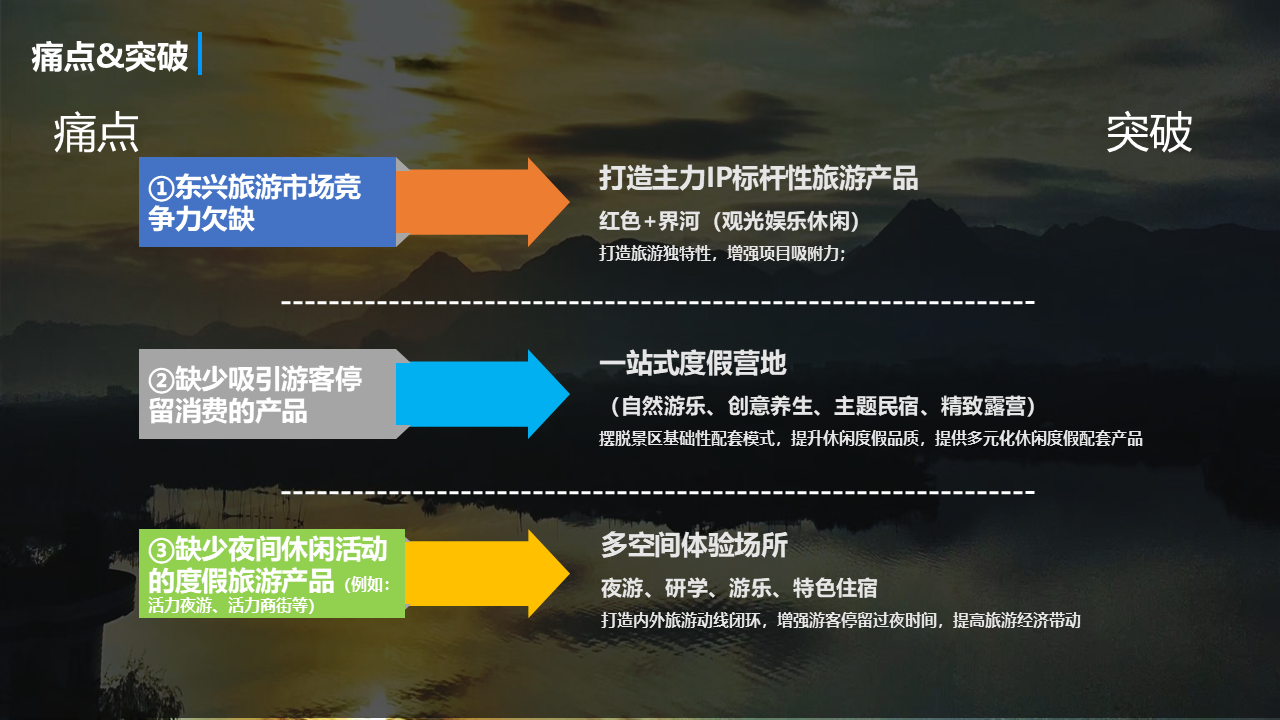 痛点&突破

痛点

突破

①东兴旅游市场竞争力欠缺

打造主力IP标杆性旅游产品

红色+界河（观光娱乐休闲）

打造旅游独特性，增强项目吸附力；

②缺少吸引游客停留消费的产品

一站式度假营地

（自然游乐、创意养生、主题民宿、精致露营）

摆脱景区基础性配套模式，提升休闲度假品质，提供多元化休闲度假配套产品

③缺少夜间休闲活动的度假旅游产品（例如：活力夜游、活力商街等）

多空间体验场所

夜游、研学、游乐、特色住宿

打造内外旅游动线闭环，增强游客停留过夜时间，提高旅游经济带动